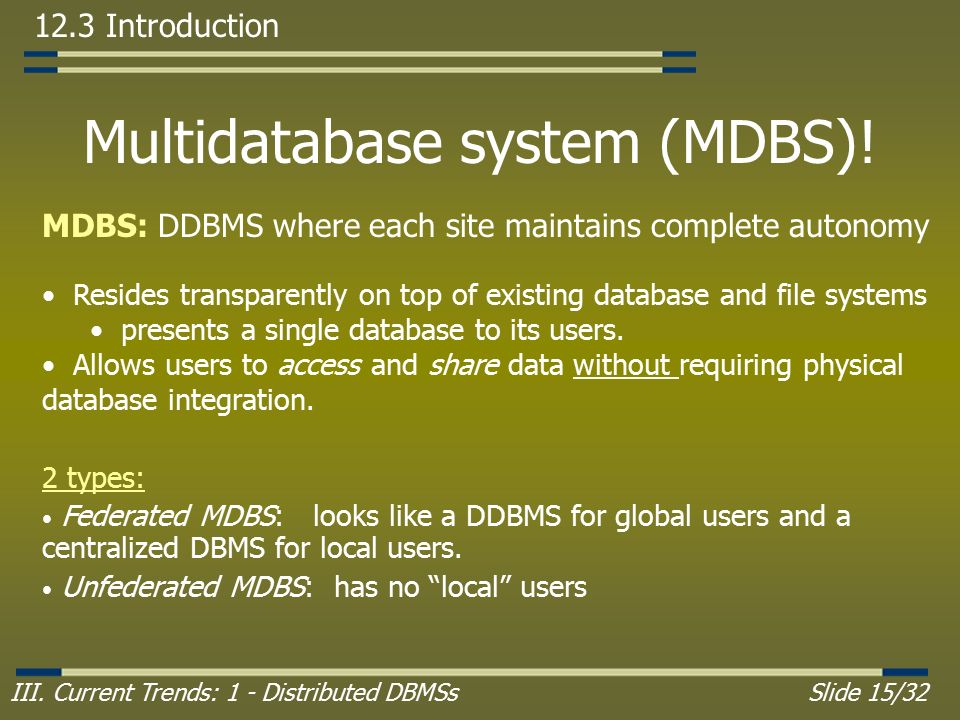 12.3 Introduction

Multidatabase system (MDBS)!

MDBS: DDBMS where each site maintains complete autonomy

• Resides transparently on top of existing database and file systems
• presents a single database to its users.
• Allows users to access and share data without requiring physical database integration.

2 types:

• Federated MDBS: looks like a DDBMS for global users and a centralized DBMS for local users.

• Unfederated MDBS: has no “local” users

III. Current Trends: 1 - Distributed DBMSs

Slide 15/32